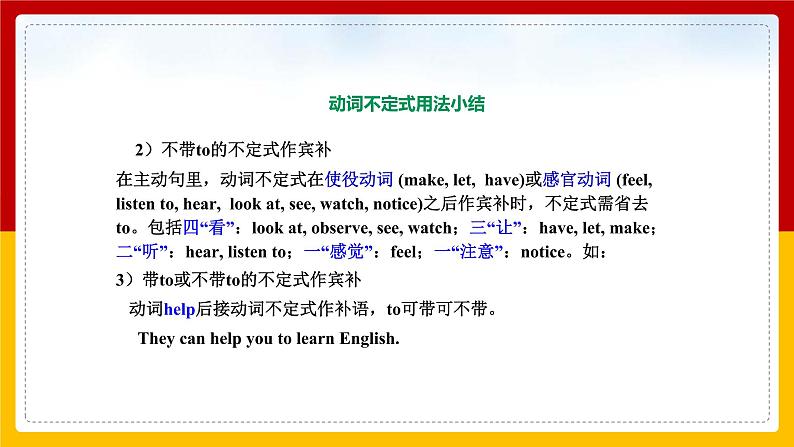 动词不定式用法小结

2）不带to的不定式作宾补

在主动句里，动词不定式在使役动词 (make, let, have)或感官动词 (feel, listen to, hear, look at, see, watch, notice)之后作宾补时，不定式需省去to。包括四“看”：look at, observe, see, watch；三“让”：have, let, make；二“听”：hear, listen to；一“感觉”：feel；一“注意”：notice。如：

3）带to或不带to的不定式作宾补

动词help后接动词不定式作补语，to可带可不带。

They can help you to learn English.